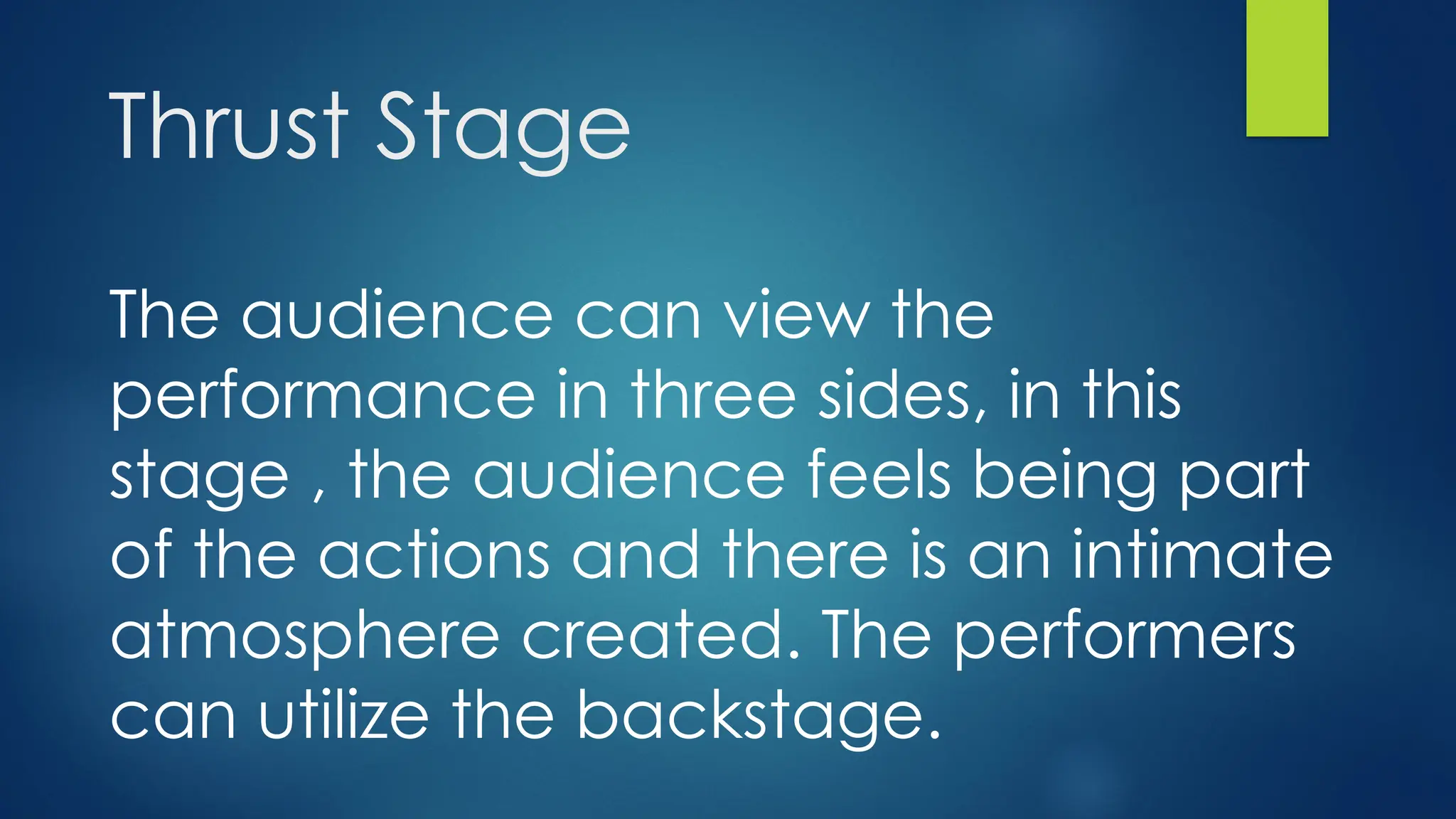 Thrust Stage

The audience can view the performance in three sides, in this stage , the audience feels being part of the actions and there is an intimate atmosphere created. The performers can utilize the backstage.